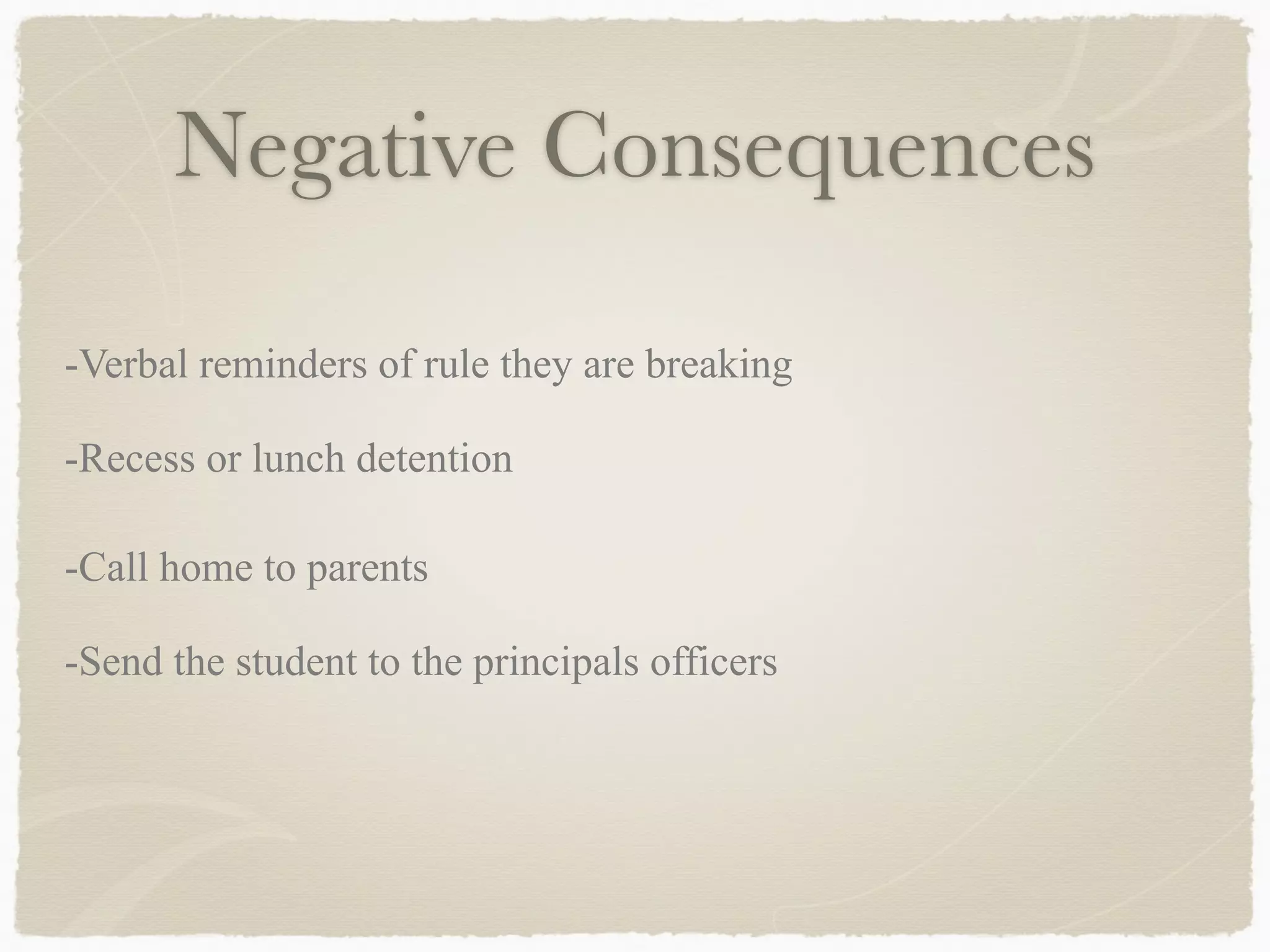 Negative Consequences

-Verbal reminders of rule they are breaking

-Recess or lunch detention

-Call home to parents

-Send the student to the principals officers